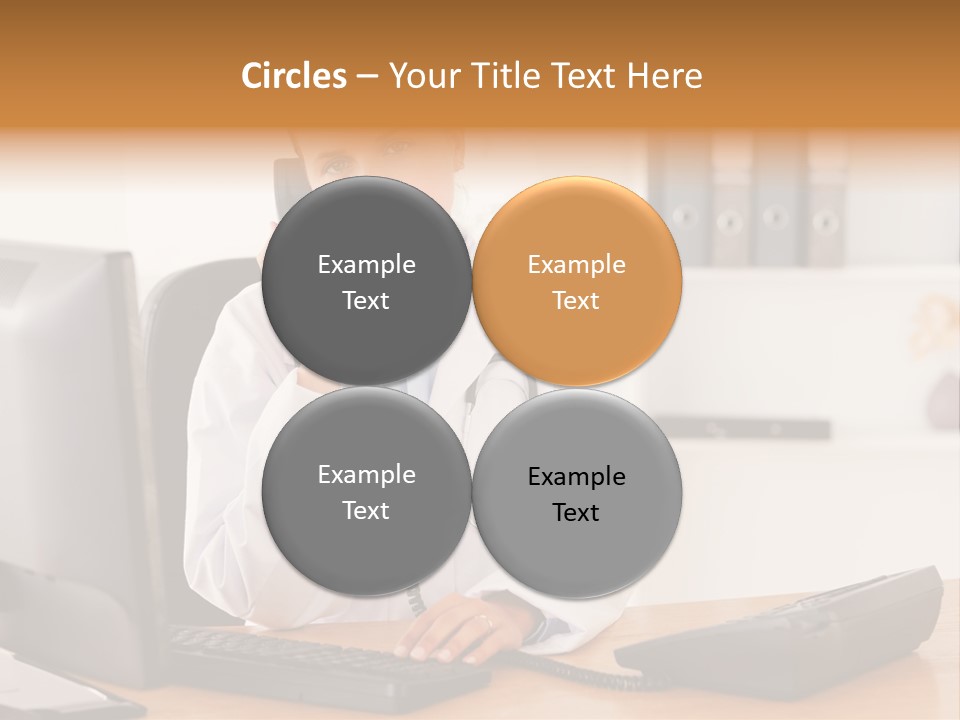 Circles – Your Title Text Here

Example Text

Example Text

Example Text

Example Text